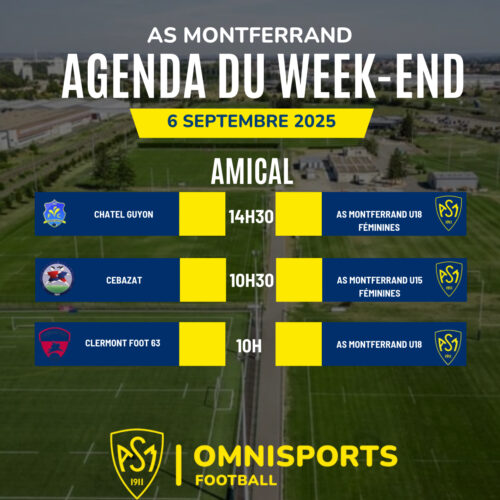 AS MONTFERRAND
AGENDA DU WEEK-END
6 SEPTEMBRE 2025

AMICAL

CHATEL GUYON 14H30 AS MONTFERRAND U18 FÉMININES

CEBAZAT 10H30 AS MONTFERRAND U15 FÉMININES

CLERMONT FOOT 63 10H AS MONTFERRAND U18

ASM 1911 | OMNISPORTS FOOTBALL